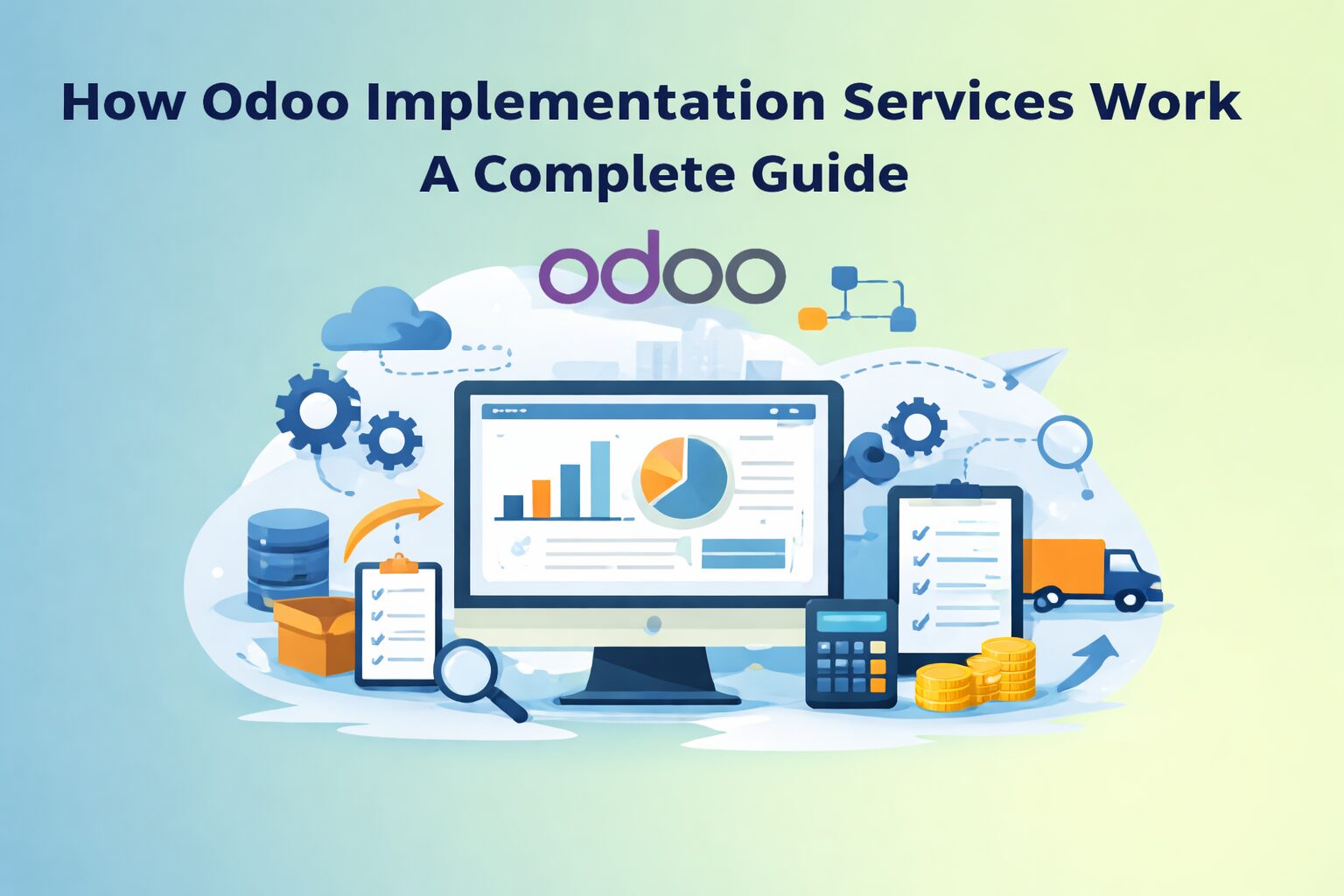 How Odoo Implementation Services Work
A Complete Guide

odoo